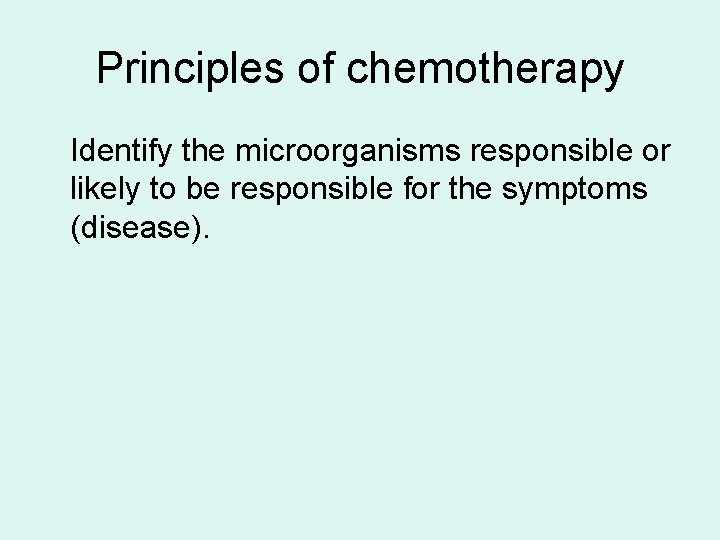 Principles of chemotherapy

Identify the microorganisms responsible or likely to be responsible for the symptoms (disease).